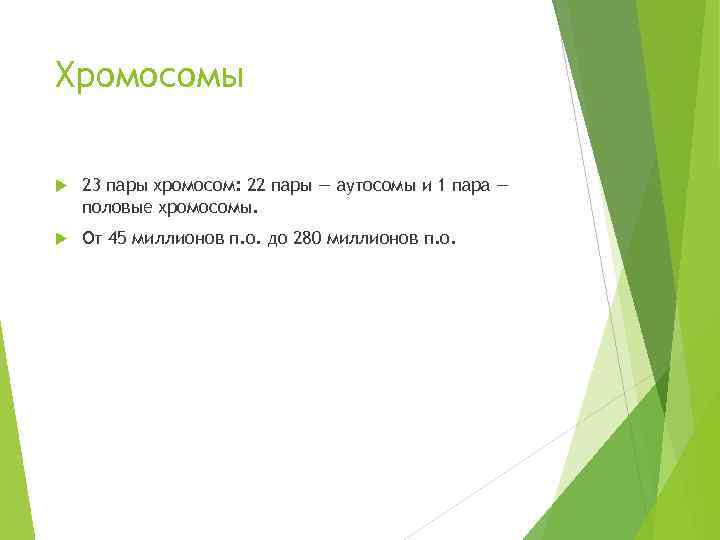 Хромосомы

23 пары хромосом: 22 пары — аутосомы и 1 пара — половые хромосомы.

От 45 миллионов п.о. до 280 миллионов п.о.